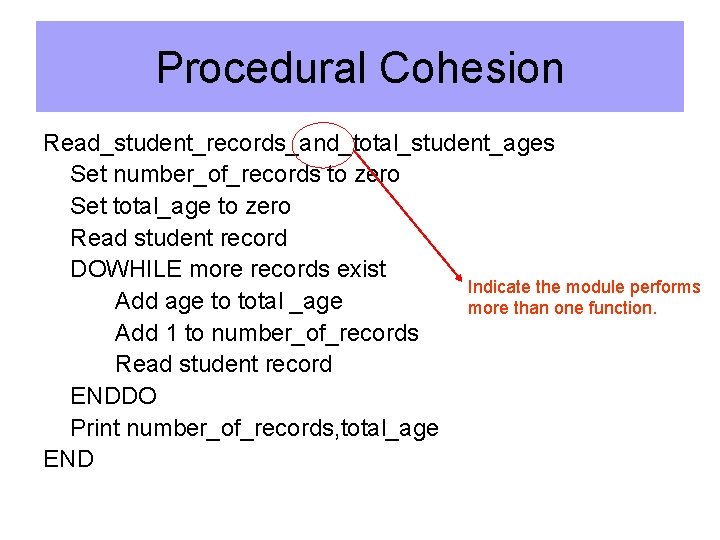 Procedural Cohesion

Read_student_records_and_total_student_ages
Set number_of_records to zero
Set total_age to zero
Read student record
DOWHILE more records exist
Add age to total _age
Add 1 to number_of_records
Read student record
ENDDO
Print number_of_records,total_age
END

Indicate the module performs more than one function.